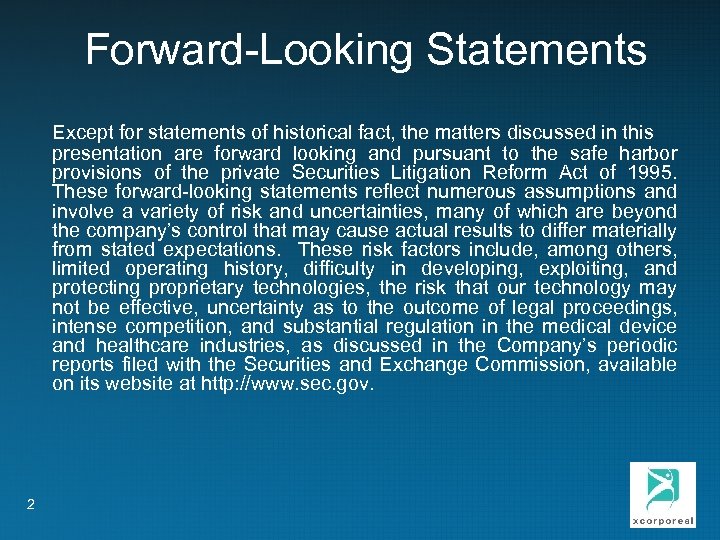 Forward-Looking Statements

Except for statements of historical fact, the matters discussed in this presentation are forward looking and pursuant to the safe harbor provisions of the private Securities Litigation Reform Act of 1995. These forward-looking statements reflect numerous assumptions and involve a variety of risk and uncertainties, many of which are beyond the company's control that may cause actual results to differ materially from stated expectations. These risk factors include, among others, limited operating history, difficulty in developing, exploiting, and protecting proprietary technologies, the risk that our technology may not be effective, uncertainty as to the outcome of legal proceedings, intense competition, and substantial regulation in the medical device and healthcare industries, as discussed in the Company's periodic reports filed with the Securities and Exchange Commission, available on its website at http://www.sec.gov.

2

xcorporeal